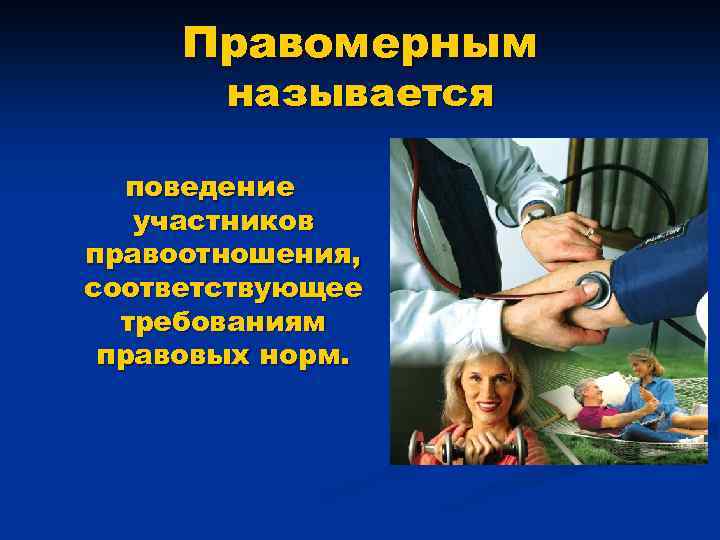 Правомерным называется

поведение участников правоотношения, соответствующее требованиям правовых норм.